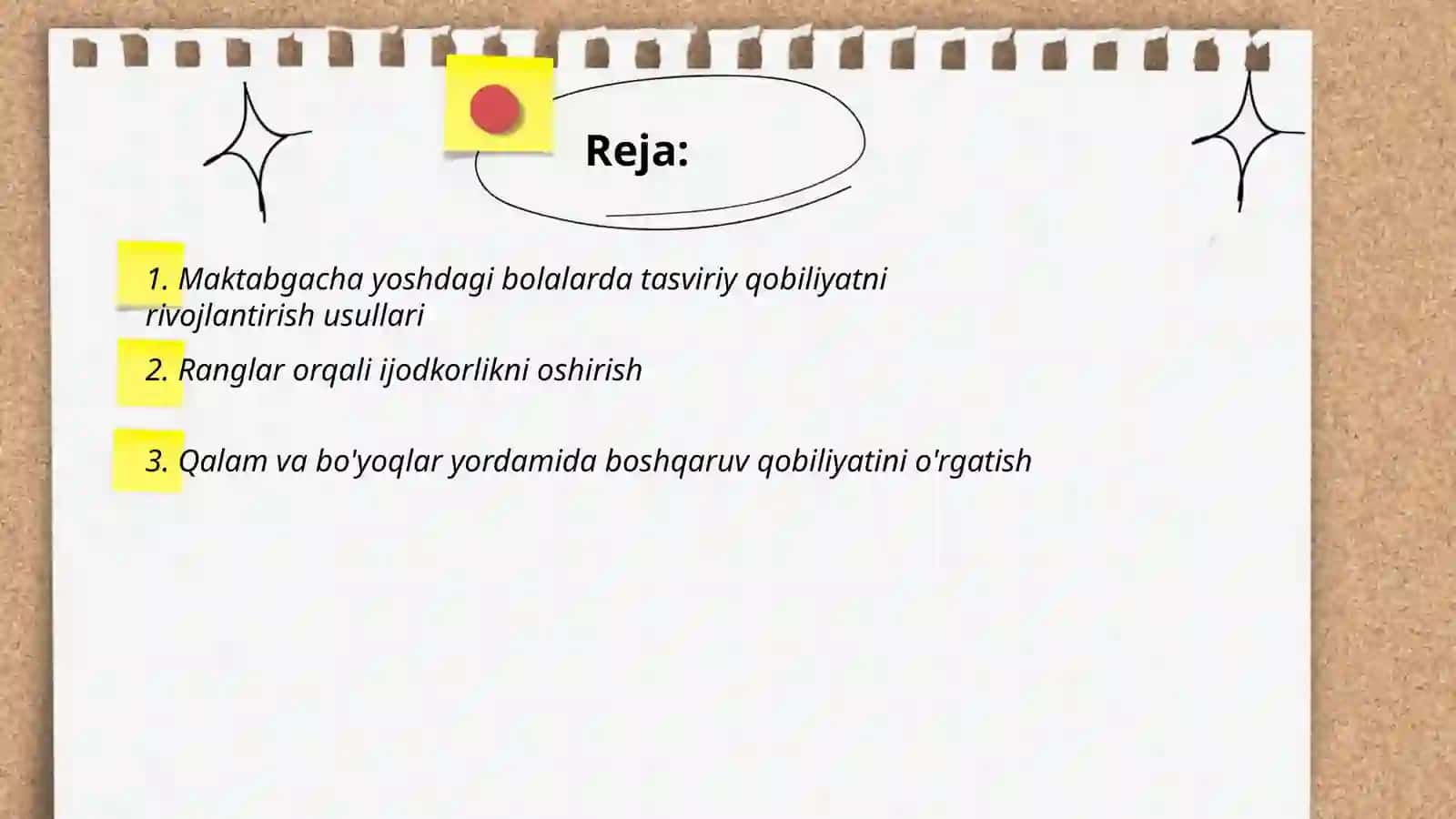 Reja:

1. Maktabgacha yoshdagi bolalarda tasviriy qobiliyatni rivojlantirish usullari

2. Ranglar orqali ijodkorlikni oshirish

3. Qalam va bo'yoqlar yordamida boshqaruv qobiliyatini o'rgatish